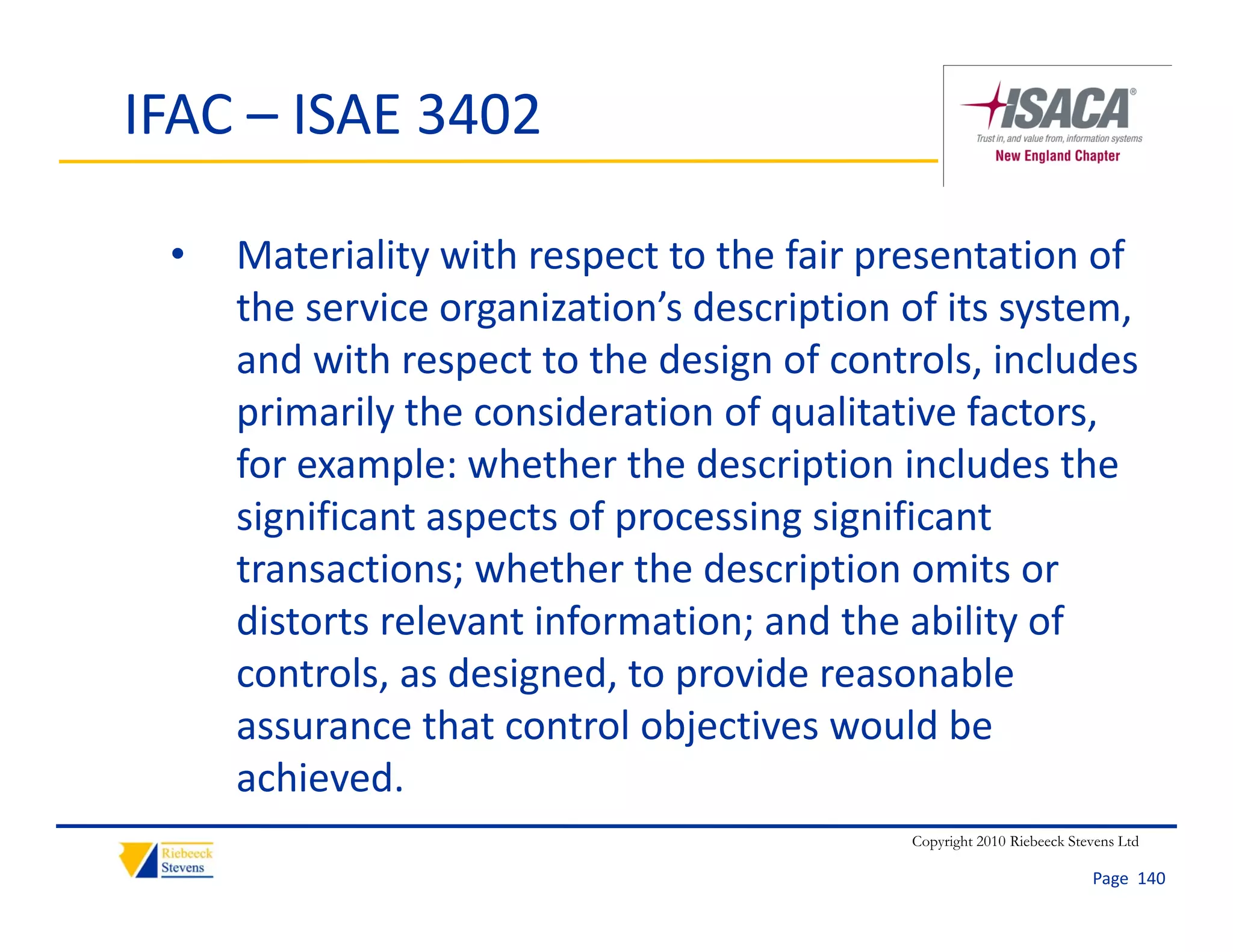 IFAC – ISAE 3402

ISACA®
Trust in, and value from, information systems
New England Chapter

• Materiality with respect to the fair presentation of the service organization's description of its system, and with respect to the design of controls, includes primarily the consideration of qualitative factors, for example: whether the description includes the significant aspects of processing significant transactions; whether the description omits or distorts relevant information; and the ability of controls, as designed, to provide reasonable assurance that control objectives would be achieved.

Riebeeck Stevens

Copyright 2010 Riebeeck Stevens Ltd

Page 140